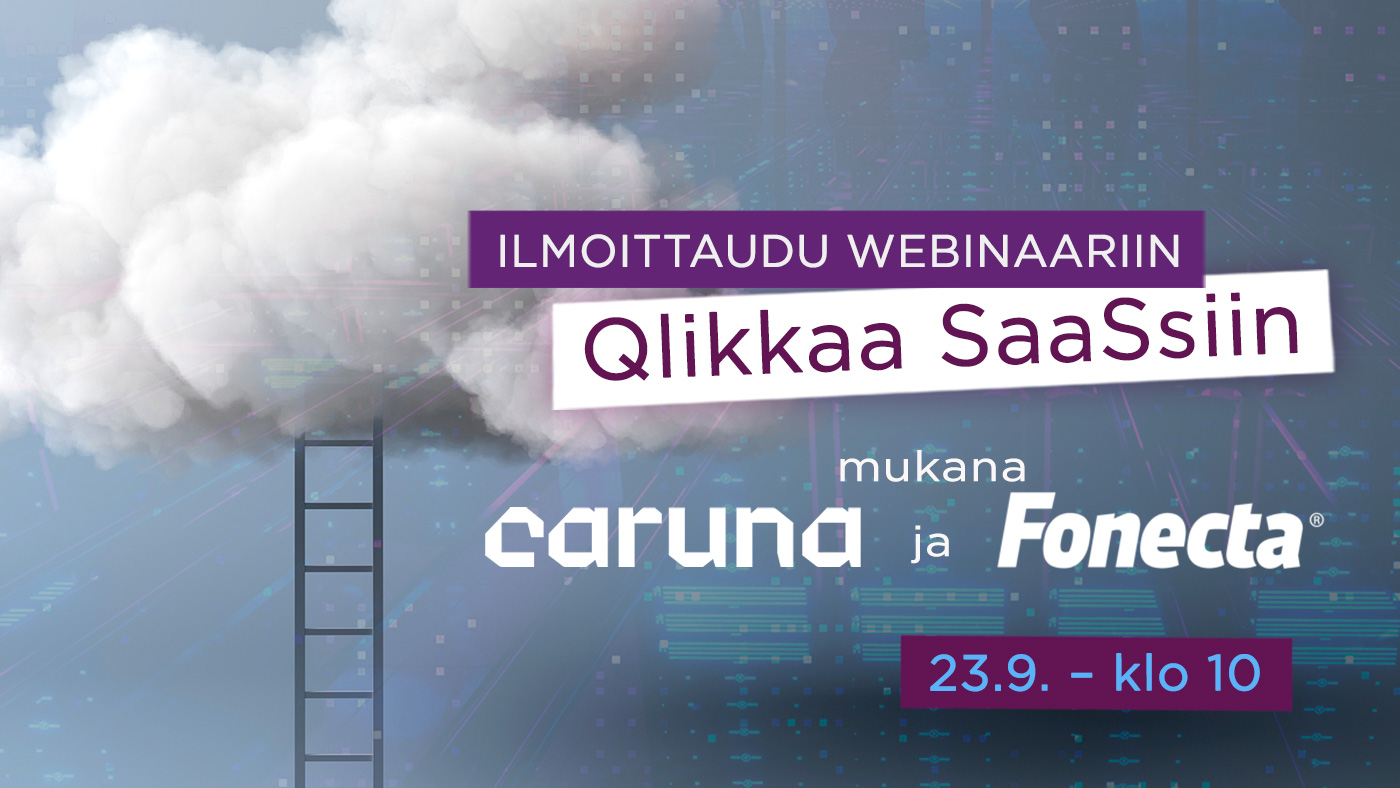 ILMOITTAUDU WEBINAARIIN

Qlikkaa SaaSsiin

mukana

caruna ja Fonecta®

23.9. – klo 10